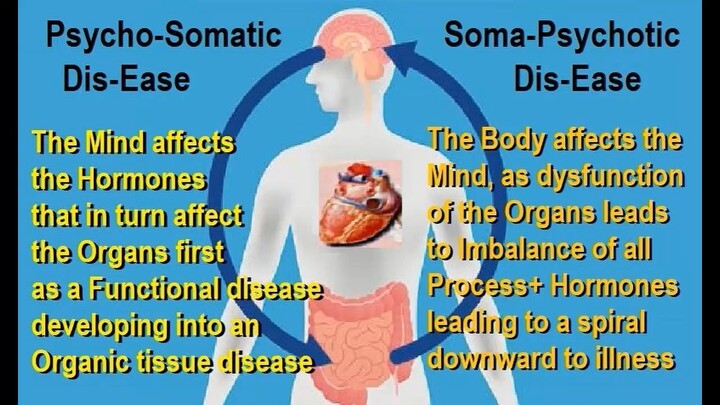 Psycho-Somatic Dis-Ease

The Mind affects the Hormones that in turn affect the Organs first as a Functional disease developing into an Organic tissue disease

Soma-Psychotic Dis-Ease

The Body affects the Mind, as dysfunction of the Organs leads to Imbalance of all Process+ Hormones leading to a spiral downward to illness